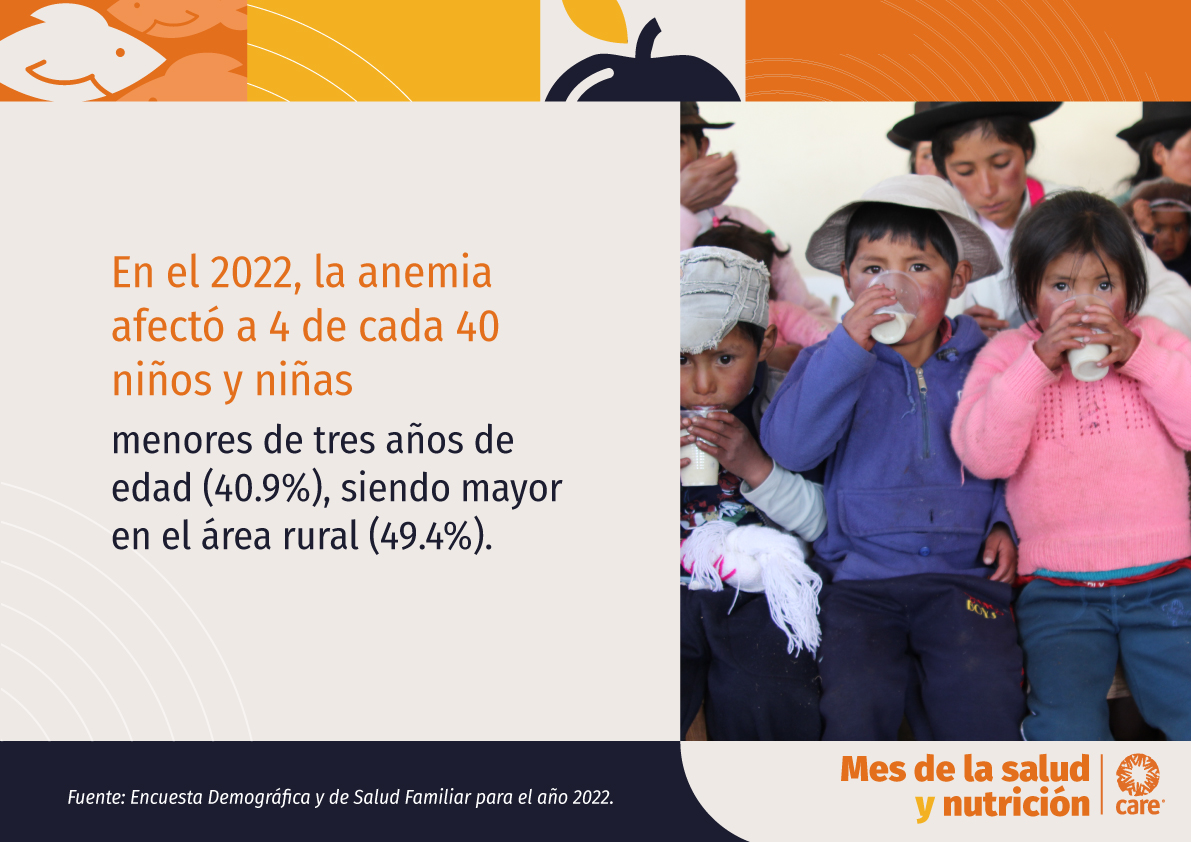 En el 2022, la anemia afectó a 4 de cada 40 niños y niñas

menores de tres años de edad (40.9%), siendo mayor en el área rural (49.4%).

Fuente: Encuesta Demográfica y de Salud Familiar para el año 2022.

Mes de la salud y nutrición

care